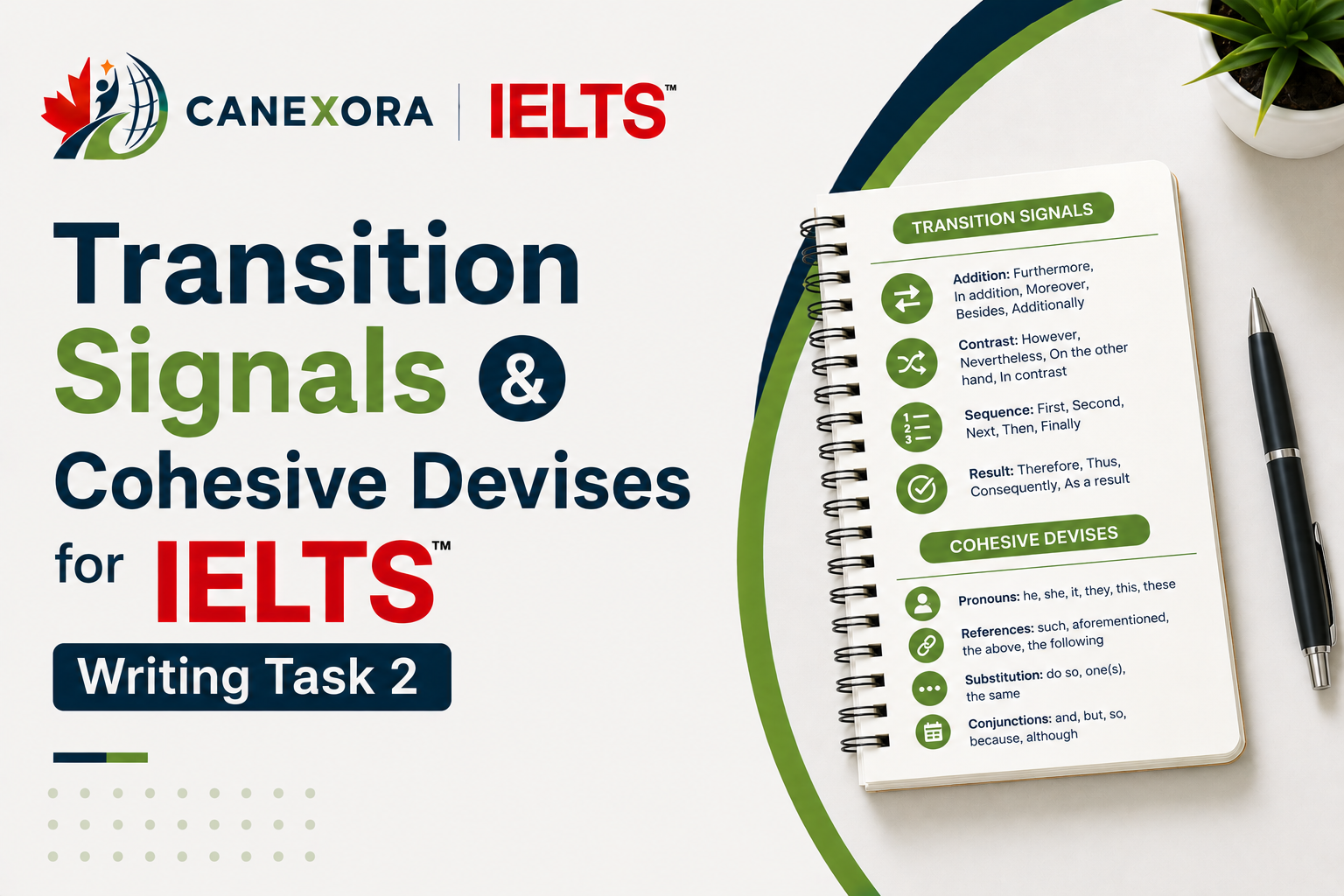 CANEXORA | IELTS™

Transition Signals & Cohesive Devises for IELTS™

Writing Task 2

TRANSITION SIGNALS

Addition: Furthermore, In addition, Moreover, Besides, Additionally

Contrast: However, Nevertheless, On the other hand, In contrast

Sequence: First, Second, Next, Then, Finally

Result: Therefore, Thus, Consequently, As a result

COHESIVE DEVISES

Pronouns: he, she, it, they, this, these

References: such, aforementioned, the above, the following

Substitution: do so, one(s), the same

Conjunctions: and, but, so, because, although